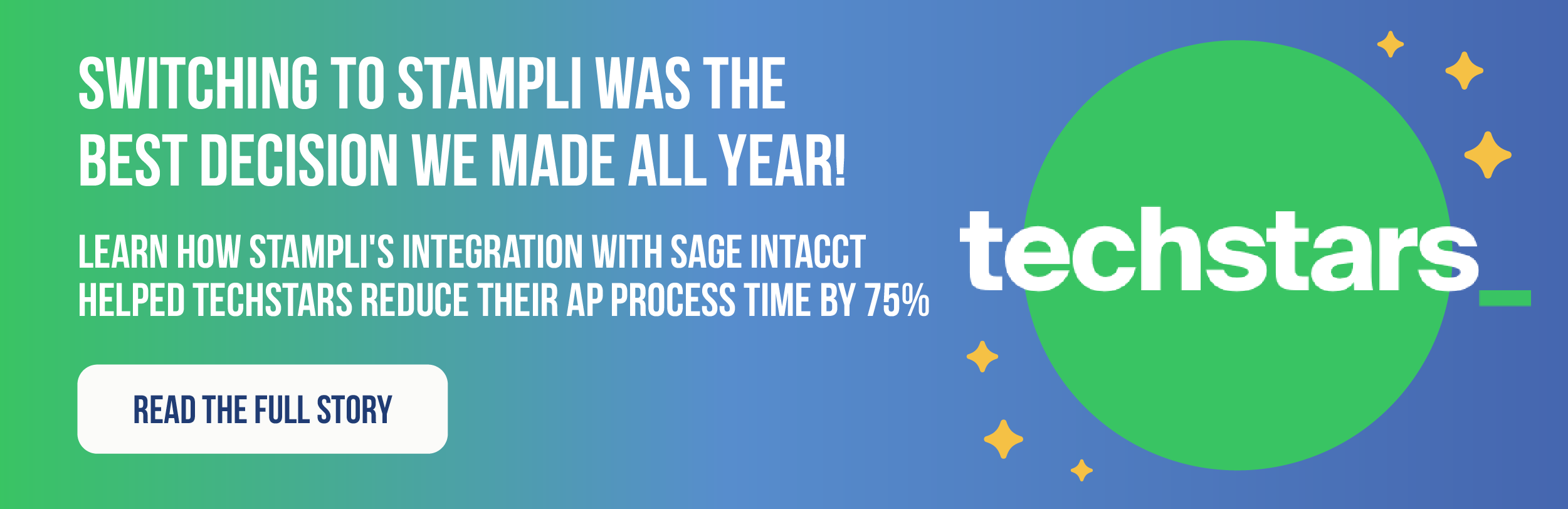 SWITCHING TO STAMPLI WAS THE BEST DECISION WE MADE ALL YEAR!

LEARN HOW STAMPLI'S INTEGRATION WITH SAGE INTACCT HELPED TECHSTARS REDUCE THEIR AP PROCESS TIME BY 75%

READ THE FULL STORY

techstars_